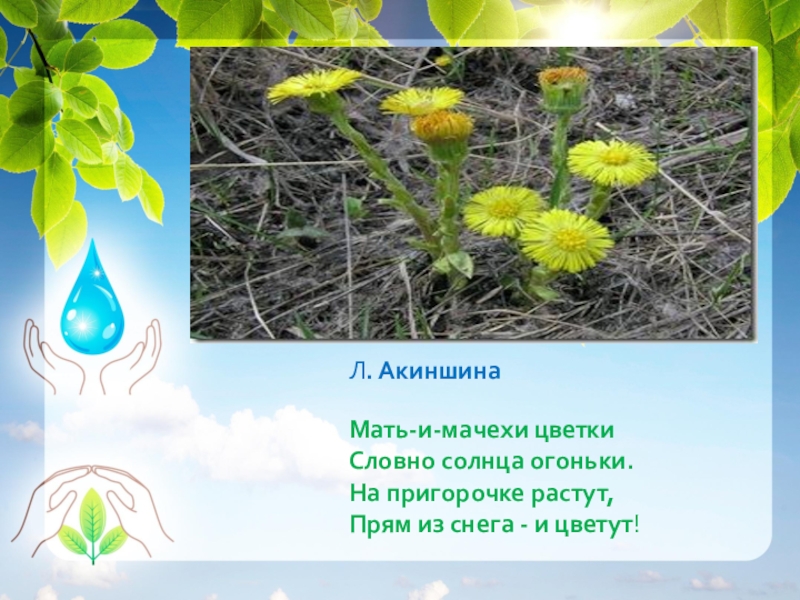 Л. Акиншина

Мать-и-мачехи цветки
Словно солнца огоньки.
На пригорочке растут,
Прям из снега - и цветут!